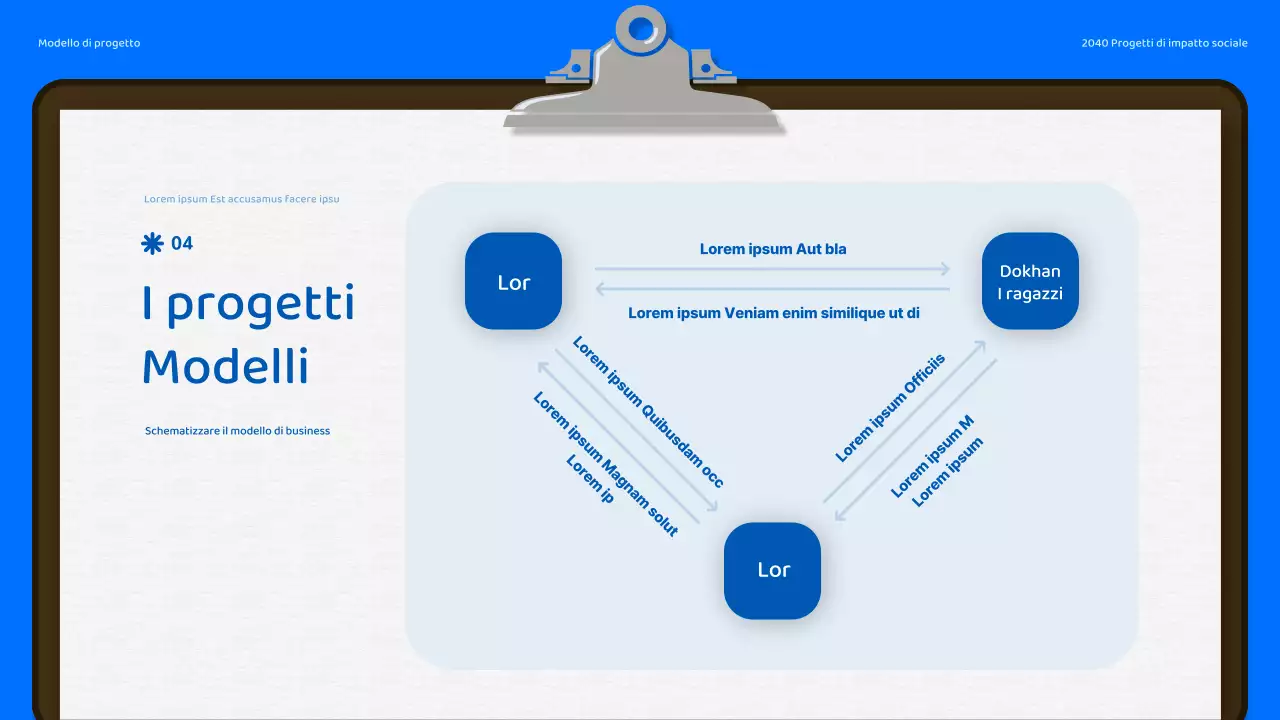 Modello di progetto

2040 Progetti di impatto sociale

Lorem ipsum Est accusamus facere ipsu

04

I progetti Modelli

Schematizzare il modello di business

Lor

Lorem ipsum Aut bla

Lorem ipsum Veniam enim similique ut di

Dokhan
I ragazzi

Lorem ipsum Quibusdam occ

Lorem ipsum Magnam solut
Lorem ip

Lorem ipsum Officiis

Lorem ipsum M
Lorem ipsum

Lor